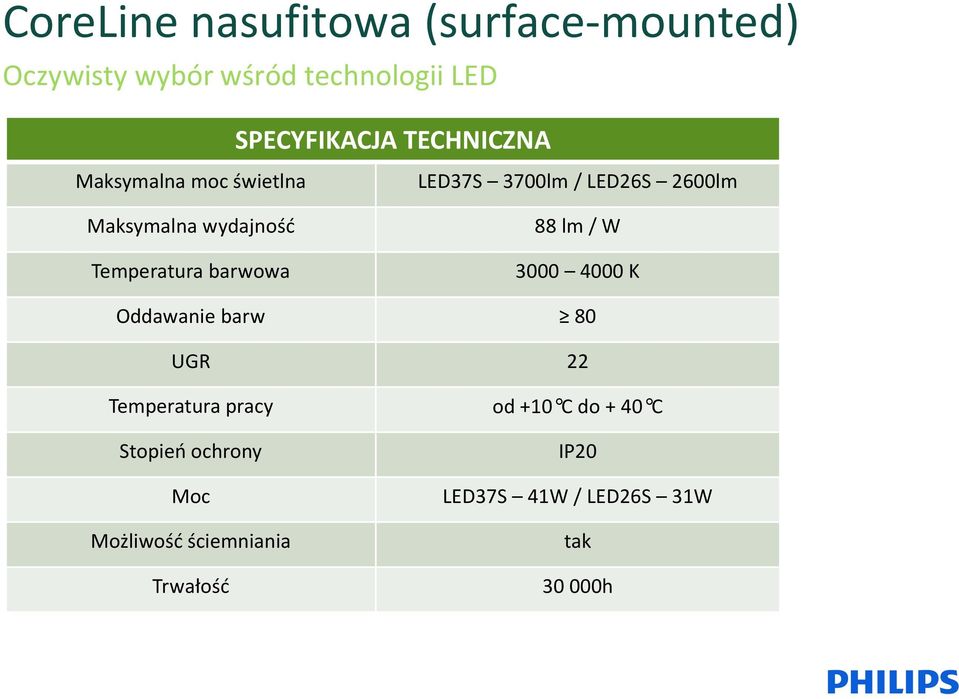 CoreLine nasufitowa (surface-mounted)
Oczywisty wybór wśród technologii LED

| SPECYFIKACJA TECHNICZNA | |
|---|---|
| Maksymalna moc świetlna | LED37S – 3700lm / LED26S – 2600lm |
| Maksymalna wydajność | 88 lm / W |
| Temperatura barwowa | 3000 – 4000 K |
| Oddawanie barw | ≥ 80 |
| UGR | 22 |
| Temperatura pracy | od +10℃ do + 40℃ |
| Stopień ochrony | IP20 |
| Moc | LED37S – 41W / LED26S – 31W |
| Możliwość ściemniania | tak |
| Trwałość | 30 000h |

PHILIPS